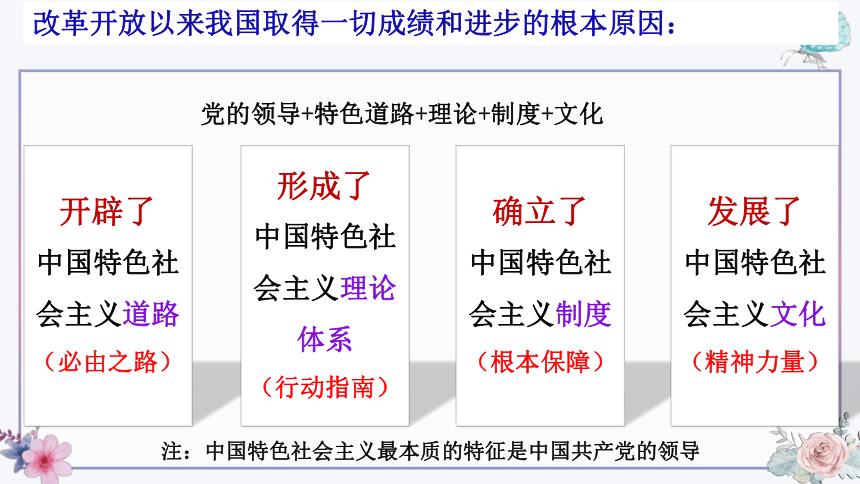 改革开放以来我国取得一切成绩和进步的根本原因：

党的领导+特色道路+理论+制度+文化

开辟了
中国特色社会主义道路
（必由之路）

形成了
中国特色社会主义理论体系
（行动指南）

确立了
中国特色社会主义制度
（根本保障）

发展了
中国特色社会主义文化
（精神力量）

注：中国特色社会主义最本质的特征是中国共产党的领导